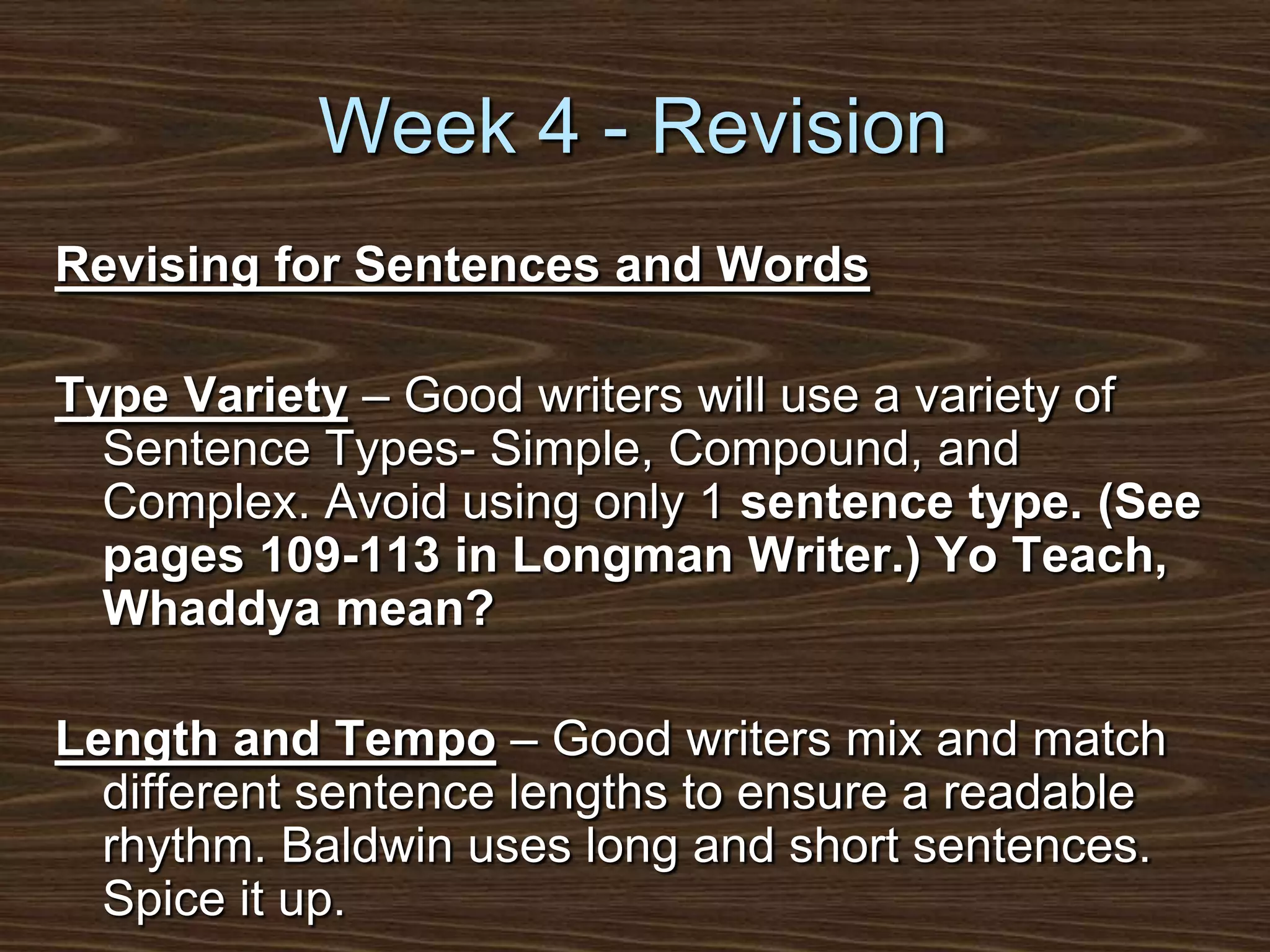 Week 4 - Revision

Revising for Sentences and Words

Type Variety – Good writers will use a variety of Sentence Types- Simple, Compound, and Complex. Avoid using only 1 sentence type. (See pages 109-113 in Longman Writer.) Yo Teach, Whaddya mean?

Length and Tempo – Good writers mix and match different sentence lengths to ensure a readable rhythm. Baldwin uses long and short sentences. Spice it up.